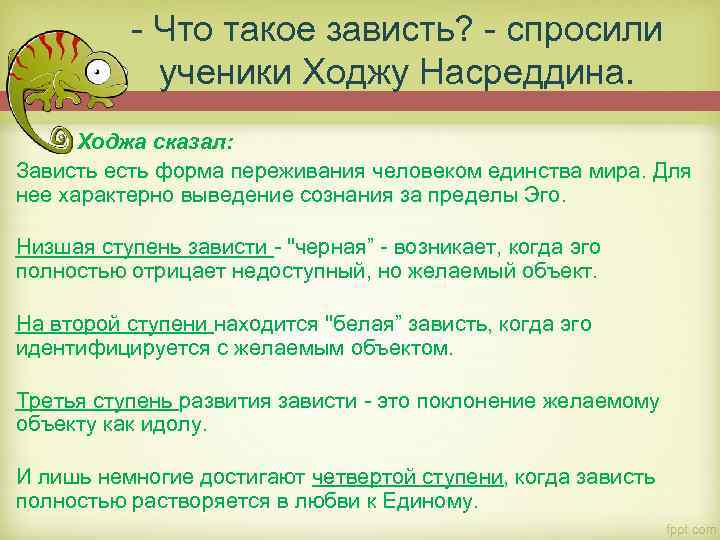 - Что такое зависть? - спросили ученики Ходжу Насреддина.

Ходжа сказал:

Зависть есть форма переживания человеком единства мира. Для нее характерно выведение сознания за пределы Эго.

Низшая ступень зависти - "черная" - возникает, когда эго полностью отрицает недоступный, но желаемый объект.

На второй ступени находится "белая" зависть, когда эго идентифицируется с желаемым объектом.

Третья ступень развития зависти - это поклонение желаемому объекту как идолу.

И лишь немногие достигают четвертой ступени, когда зависть полностью растворяется в любви к Единому.

fppt.com